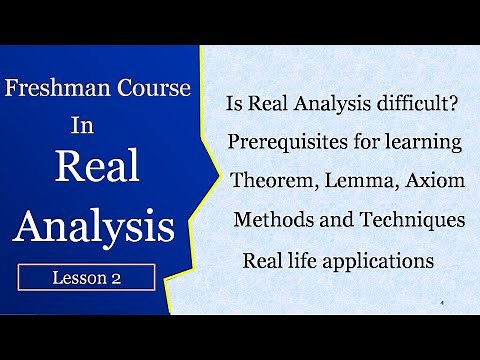 Freshman Course
In
Real
Analysis
Lesson 2

Is Real Analysis difficult?
Prerequisites for learning
Theorem, Lemma, Axiom
Methods and Techniques
Real life applications

4